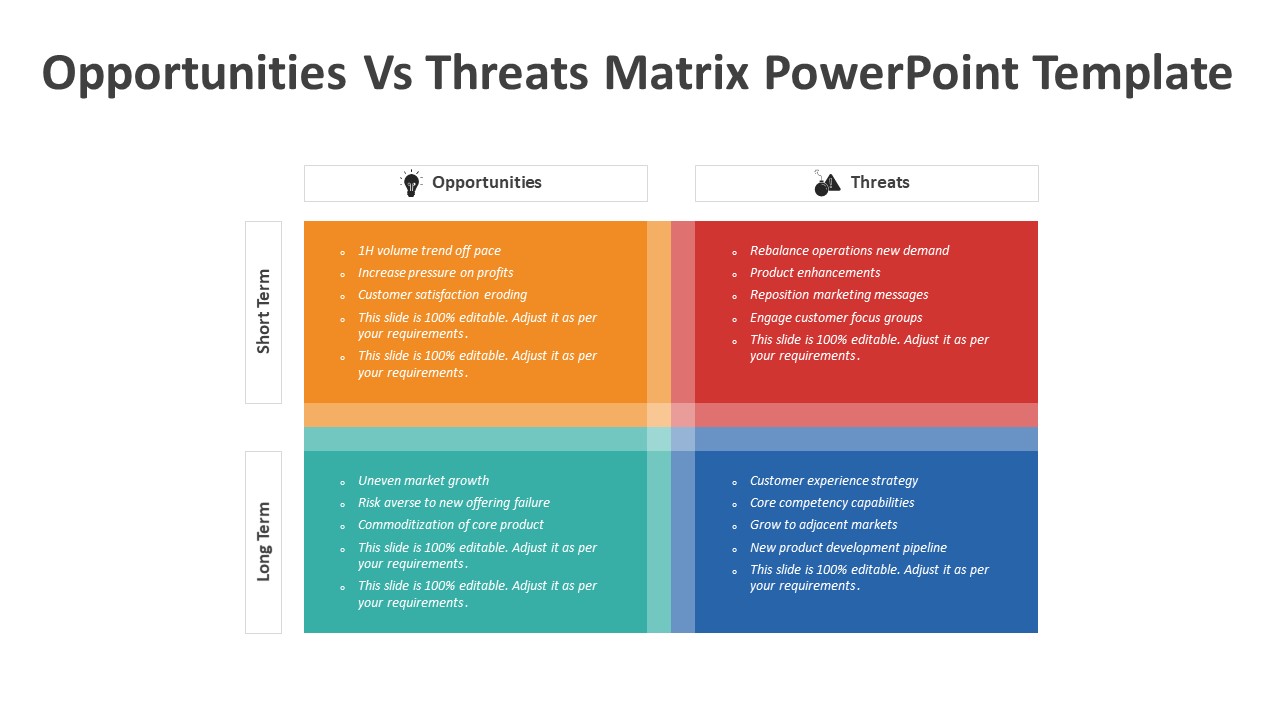 Opportunities Vs Threats Matrix PowerPoint Template

Opportunities

Threats

Short Term

- 1H volume trend off pace
- Increase pressure on profits
- Customer satisfaction eroding
- This slide is 100% editable. Adjust it as per your requirements.
- This slide is 100% editable. Adjust it as per your requirements.

- Rebalance operations new demand
- Product enhancements
- Reposition marketing messages
- Engage customer focus groups
- This slide is 100% editable. Adjust it as per your requirements.

Long Term

- Uneven market growth
- Risk averse to new offering failure
- Commoditization of core product
- This slide is 100% editable. Adjust it as per your requirements.
- This slide is 100% editable. Adjust it as per your requirements.

- Customer experience strategy
- Core competency capabilities
- Grow to adjacent markets
- New product development pipeline
- This slide is 100% editable. Adjust it as per your requirements.